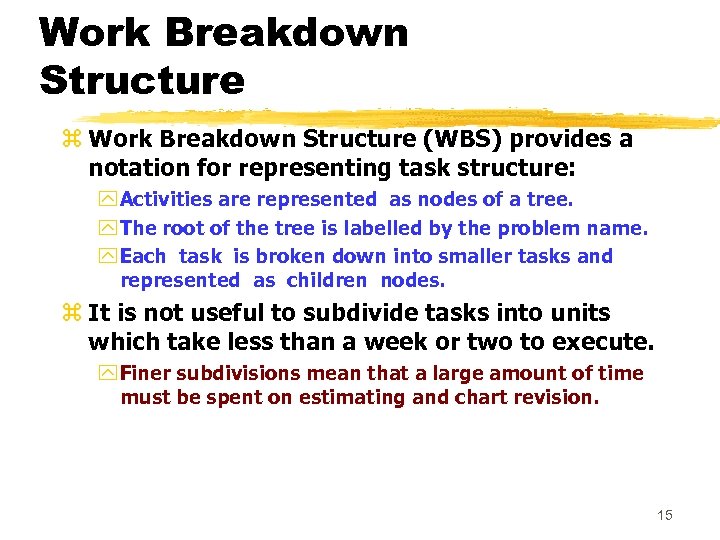 Work Breakdown Structure

Work Breakdown Structure (WBS) provides a notation for representing task structure:

Activities are represented as nodes of a tree.

The root of the tree is labelled by the problem name.

Each task is broken down into smaller tasks and represented as children nodes.

It is not useful to subdivide tasks into units which take less than a week or two to execute.

Finer subdivisions mean that a large amount of time must be spent on estimating and chart revision.

15